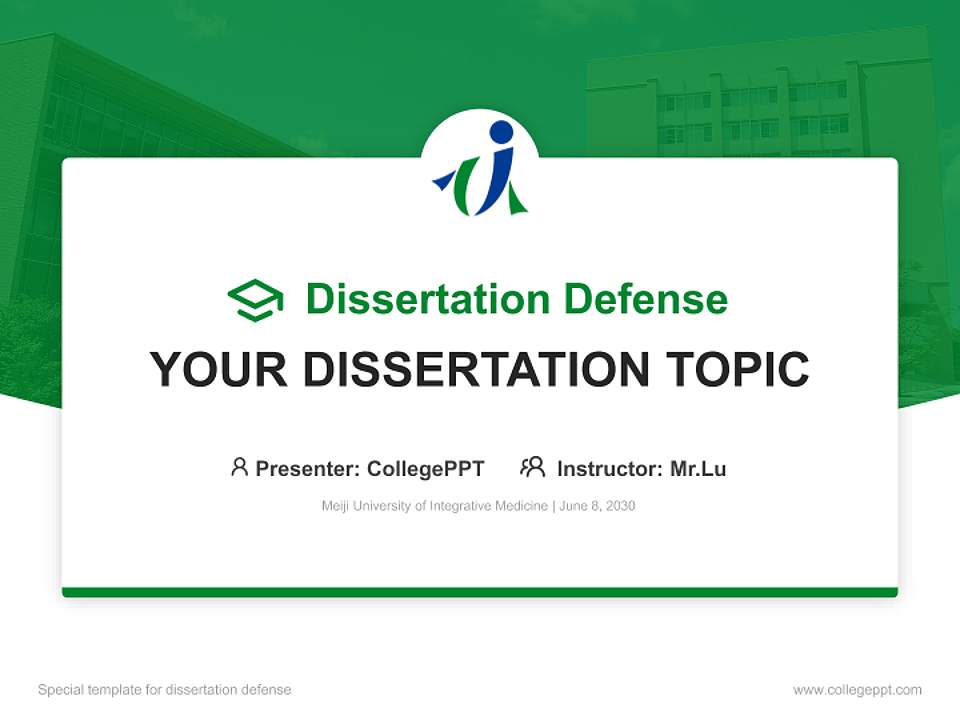 Dissertation Defense

YOUR DISSERTATION TOPIC

Presenter: CollegePPT Instructor: Mr.Lu

Meiji University of Integrative Medicine | June 8, 2030

Special template for dissertation defense

www.collegeppt.com